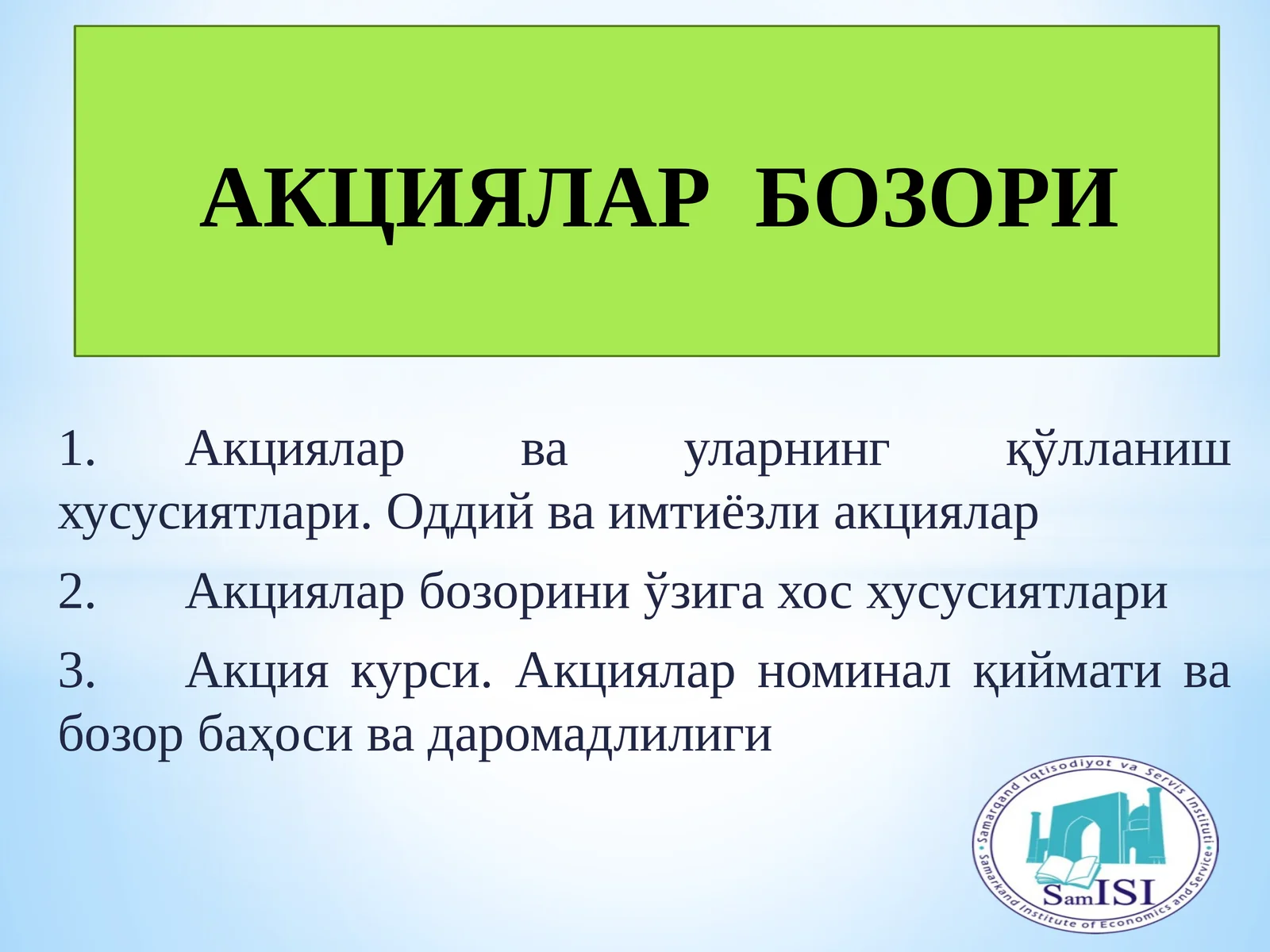 АКЦИЯЛАР БОЗОРИ

1. Акциялар ва уларнинг қўлланиш хусусиятлари. Оддий ва имтиёзли акциялар

2. Акциялар бозорини ўзига хос хусусиятлари

3. Акция курси. Акциялар номинал қиймати ва бозор баҳоси ва даромадлилиги

Samarqand Iqtisodiyot va Servis Instituti
Samarkand Institute of Economics and Service
SamISI